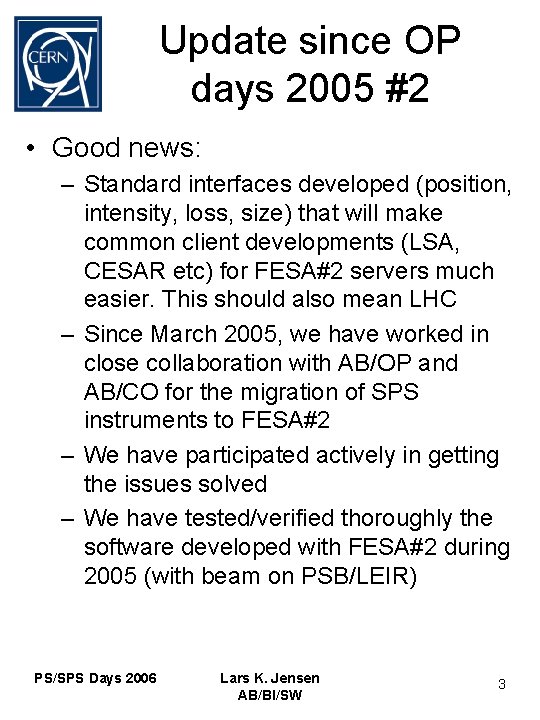 CERN

Update since OP days 2005 #2

• Good news:
– Standard interfaces developed (position, intensity, loss, size) that will make common client developments (LSA, CESAR etc) for FESA#2 servers much easier. This should also mean LHC
– Since March 2005, we have worked in close collaboration with AB/OP and AB/CO for the migration of SPS instruments to FESA#2
– We have participated actively in getting the issues solved
– We have tested/verified thoroughly the software developed with FESA#2 during 2005 (with beam on PSB/LEIR)

PS/SPS Days 2006

Lars K. Jensen
AB/BI/SW

3